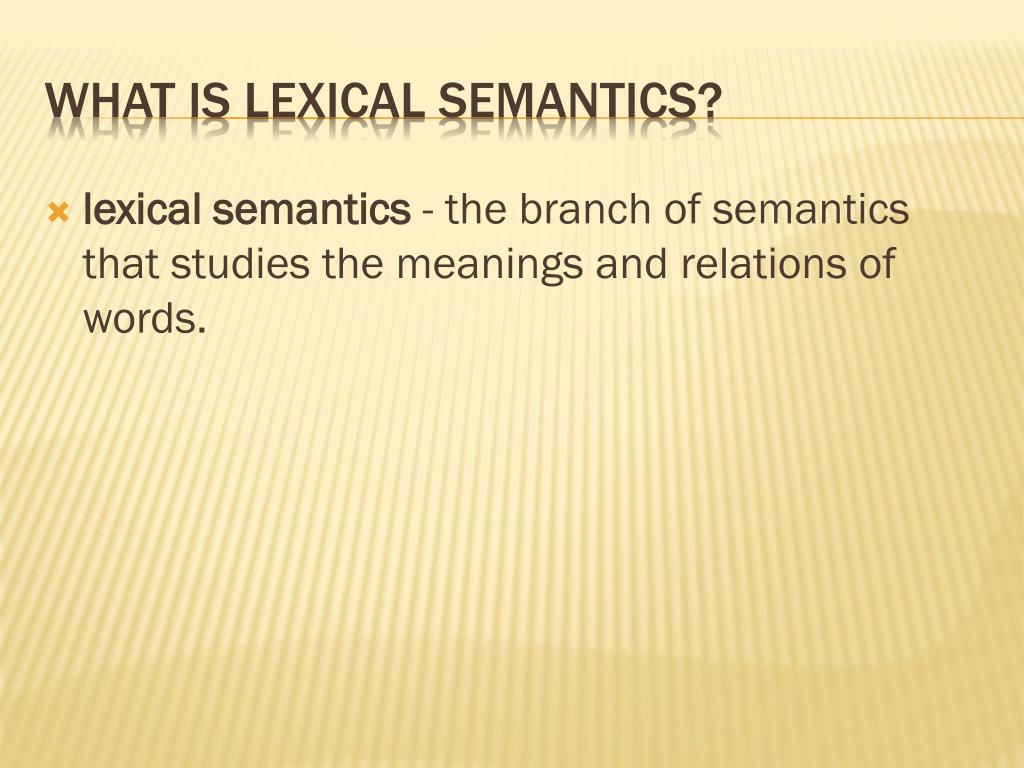 WHAT IS LEXICAL SEMANTICS?

lexical semantics - the branch of semantics that studies the meanings and relations of words.